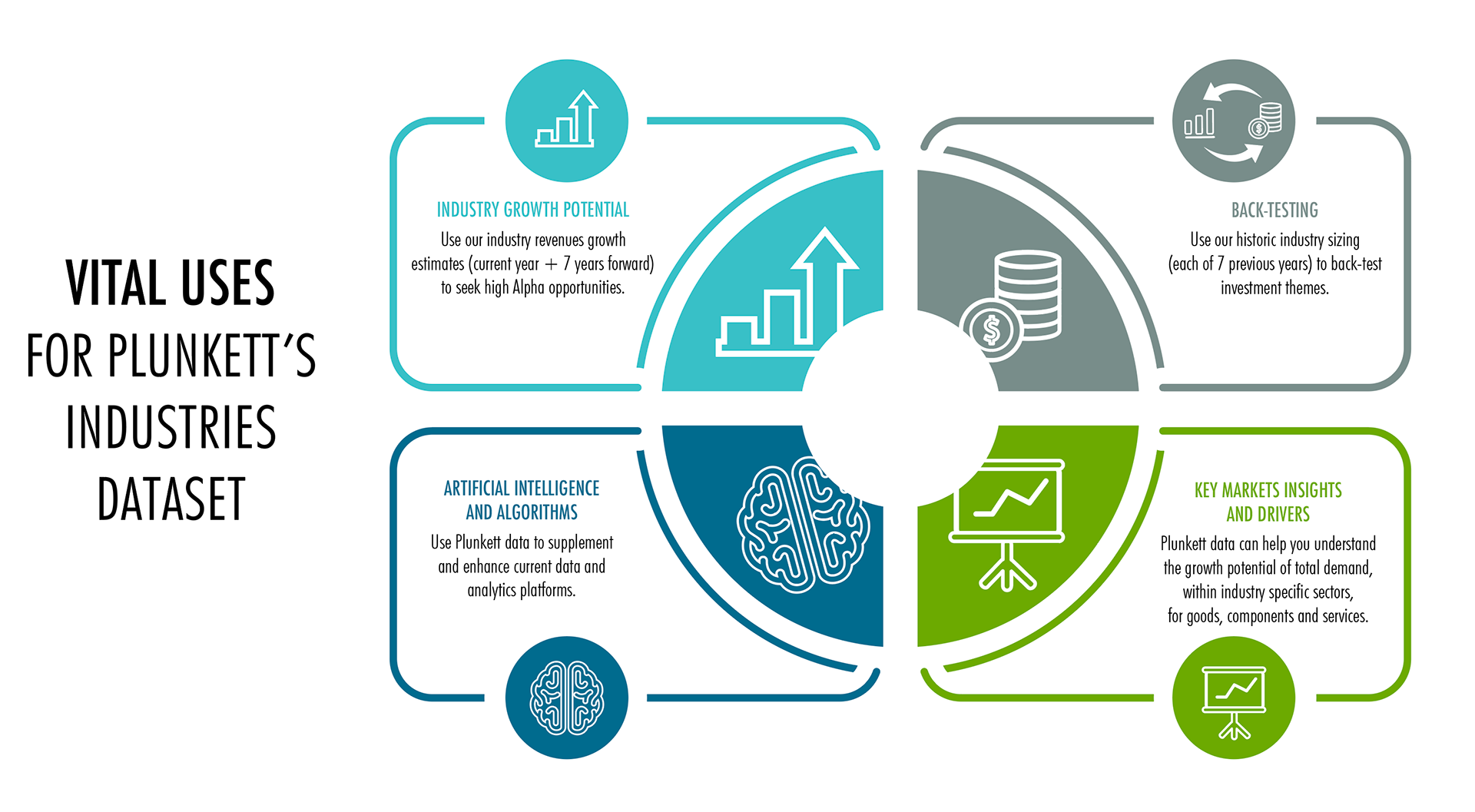 VITAL USES
FOR PLUNKETT'S INDUSTRIES DATASET

INDUSTRY GROWTH POTENTIAL
Use our industry revenues growth estimates (current year + 7 years forward) to seek high Alpha opportunities.

BACK-TESTING
Use our historic industry sizing (each of 7 previous years) to back-test investment themes.

ARTIFICIAL INTELLIGENCE AND ALGORITHMS
Use Plunkett data to supplement and enhance current data and analytics platforms.

KEY MARKETS INSIGHTS AND DRIVERS
Plunkett data can help you understand the growth potential of total demand, within industry specific sectors, for goods, components and services.